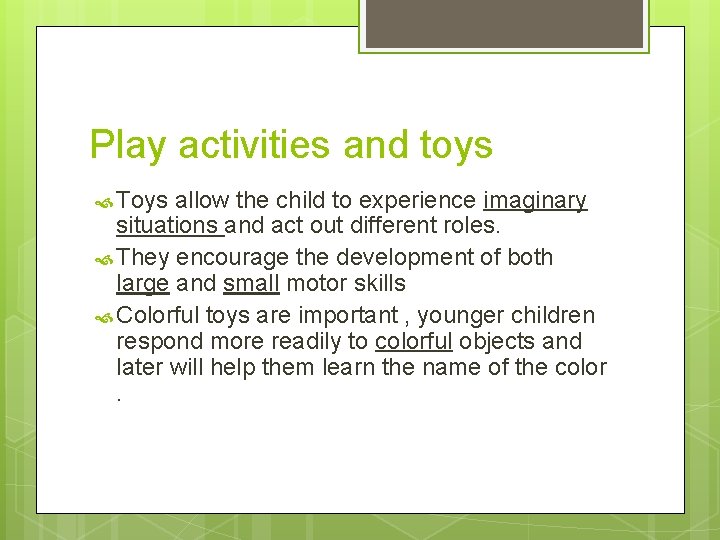 Play activities and toys

Toys allow the child to experience imaginary situations and act out different roles.

They encourage the development of both large and small motor skills

Colorful toys are important , younger children respond more readily to colorful objects and later will help them learn the name of the color .